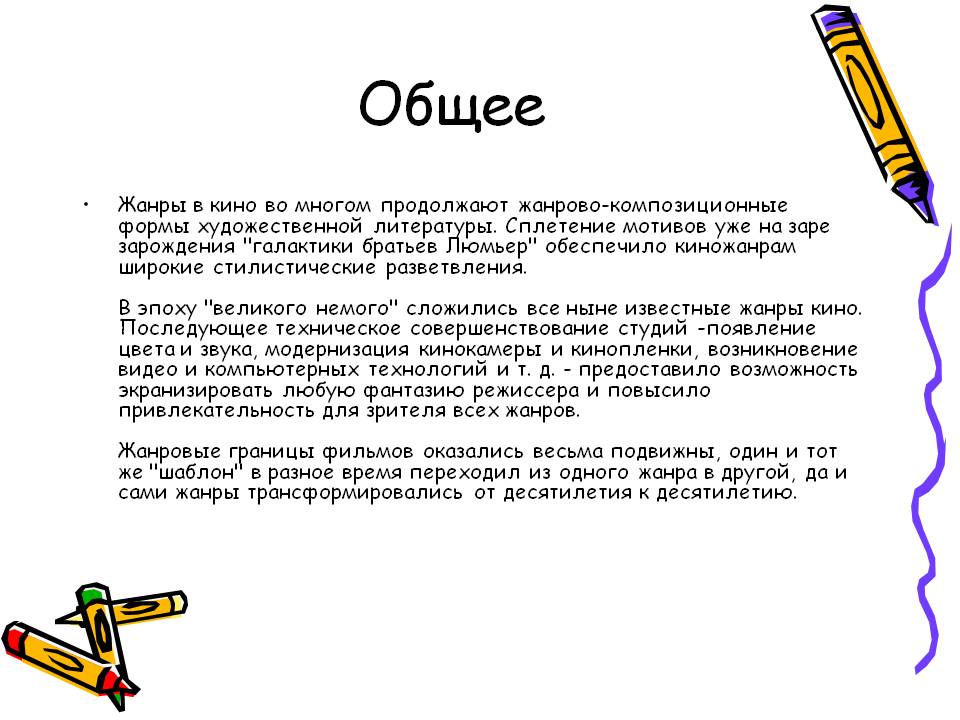 Общее

• Жанры в кино во многом продолжают жанрово-композиционные формы художественной литературы. Сплетение мотивов уже на заре зарождения "галактики братьев Люмьер" обеспечило киножанрам широкие стилистические разветвления.

В эпоху "великого немого" сложились все ныне известные жанры кино. Последующее техническое совершенствование студий -появление цвета и звука, модернизация кинокамеры и кинопленки, возникновение видео и компьютерных технологий и т. д. - предоставило возможность экранизировать любую фантазию режиссера и повысило привлекательность для зрителя всех жанров.

Жанровые границы фильмов оказались весьма подвижны, один и тот же "шаблон" в разное время переходил из одного жанра в другой, да и сами жанры трансформировались от десятилетия к десятилетию.